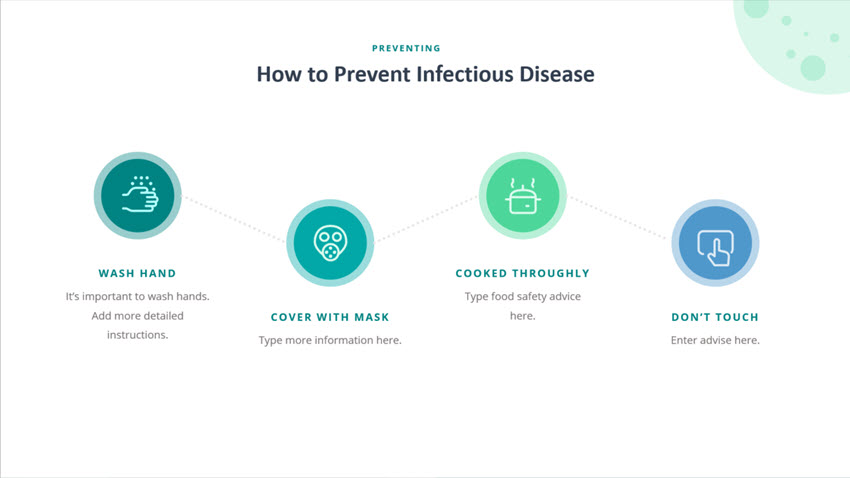 PREVENTING

How to Prevent Infectious Disease

WASH HAND

It's important to wash hands. Add more detailed instructions.

COVER WITH MASK

Type more information here.

COOKED THROUGHLY

Type food safety advice here.

DON'T TOUCH

Enter advise here.